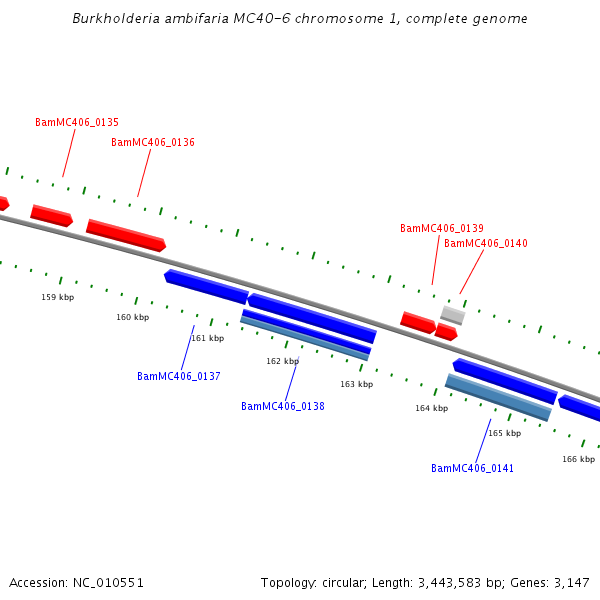 Burkholderia ambifaria MC40-6 chromosome 1, complete genome

BamMC406_0135
BamMC406_0136
BamMC406_0139
BamMC406_0140

159 kbp
160 kbp
161 kbp
162 kbp
163 kbp
164 kbp
165 kbp
166 kbp

BamMC406_0137
BamMC406_0138
BamMC406_0141

Accession: NC_010551

Topology: circular; Length: 3,443,583 bp; Genes: 3,147